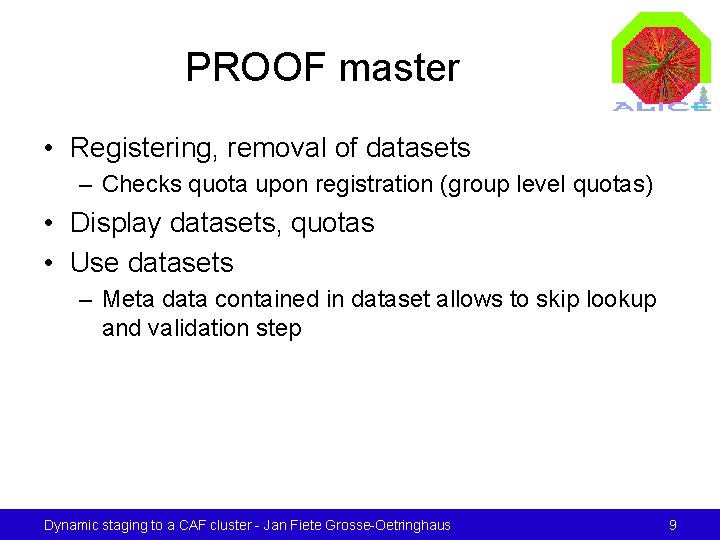 PROOF master

ALICE

• Registering, removal of datasets
  – Checks quota upon registration (group level quotas)
• Display datasets, quotas
• Use datasets
  – Meta data contained in dataset allows to skip lookup and validation step

Dynamic staging to a CAF cluster - Jan Fiete Grosse-Oetringhaus

9